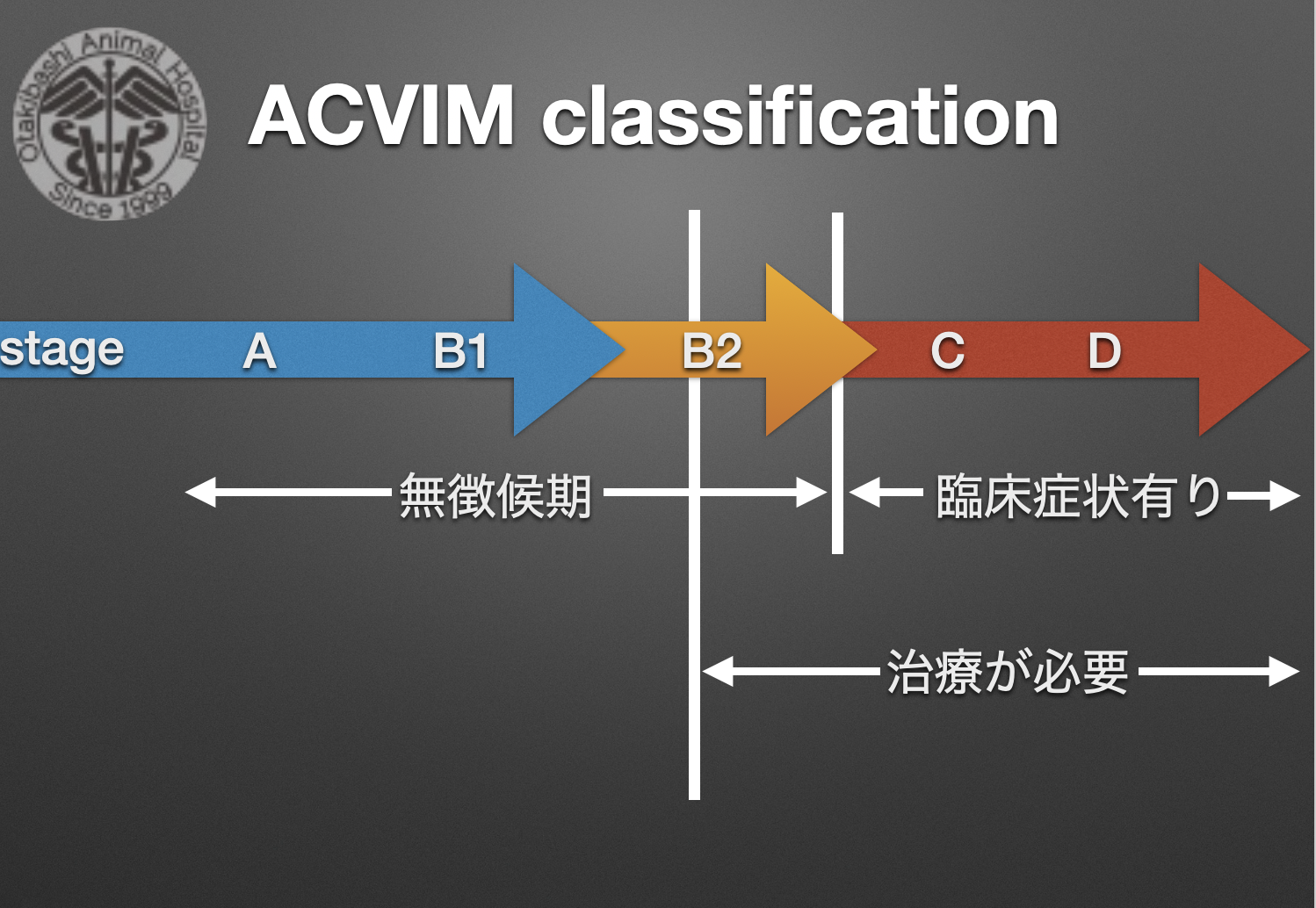 Otakibashi Animal Hospital
Since 1999

ACVIM classification

stage A B1 B2 C D

無徴候期

臨床症状有り

治療が必要